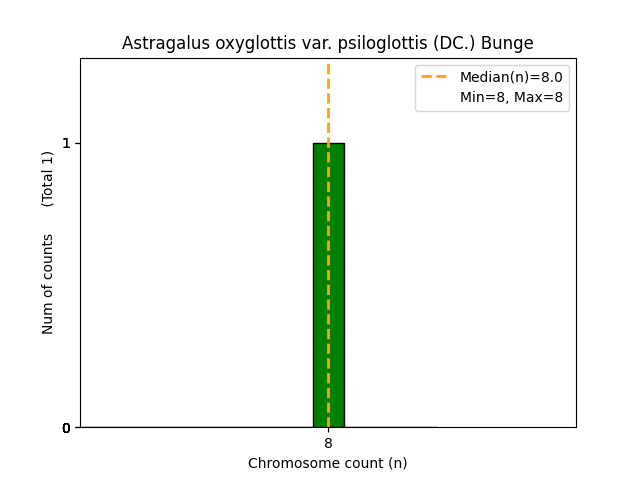 Astragalus oxyglottis var. psiloglottis (DC.) Bunge

Median(n)=8.0
Min=8, Max=8

Num of counts (Total 1)

1
0

8
Chromosome count (n)